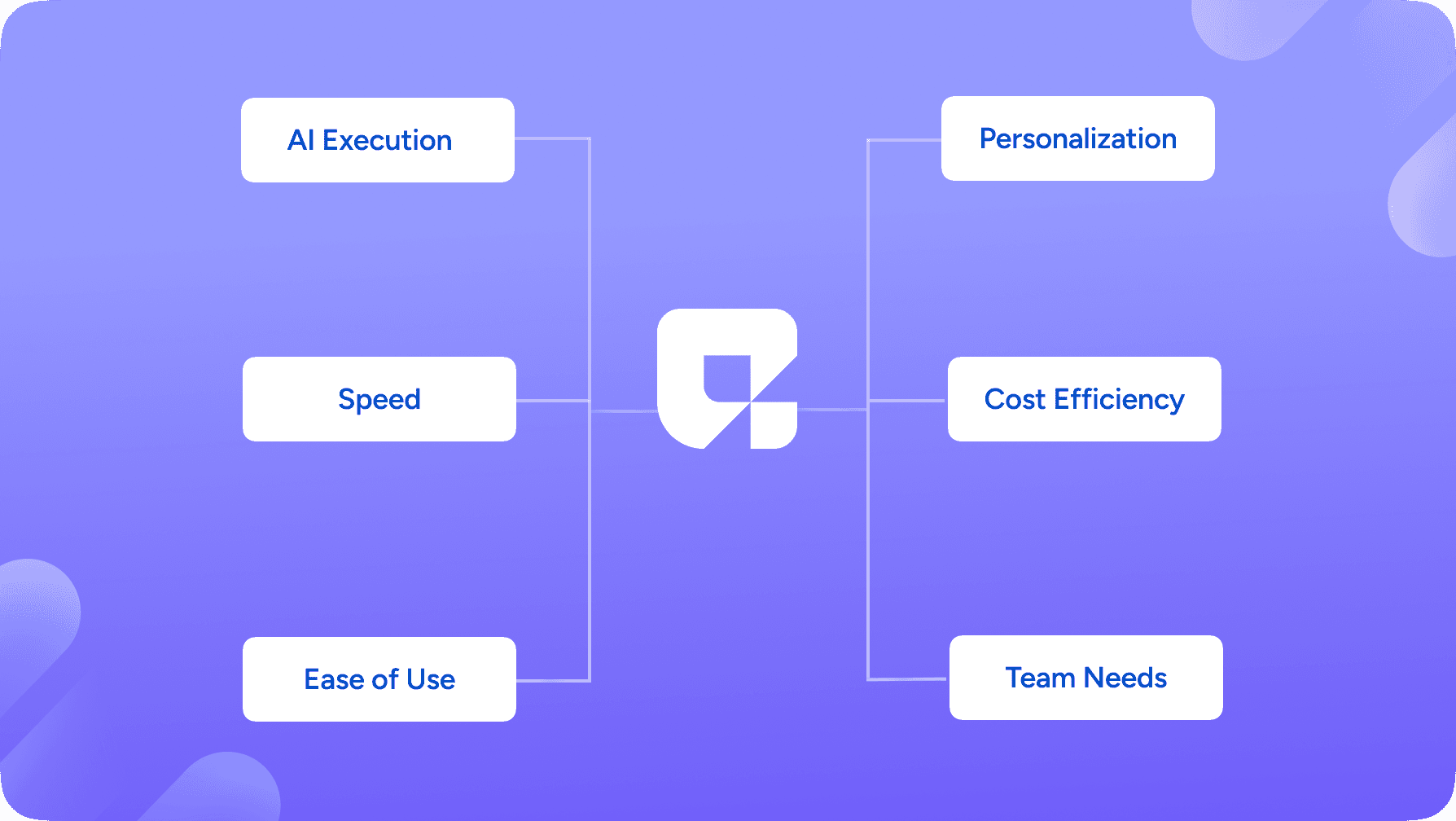 AI Execution

Speed

Ease of Use

Personalization

Cost Efficiency

Team Needs